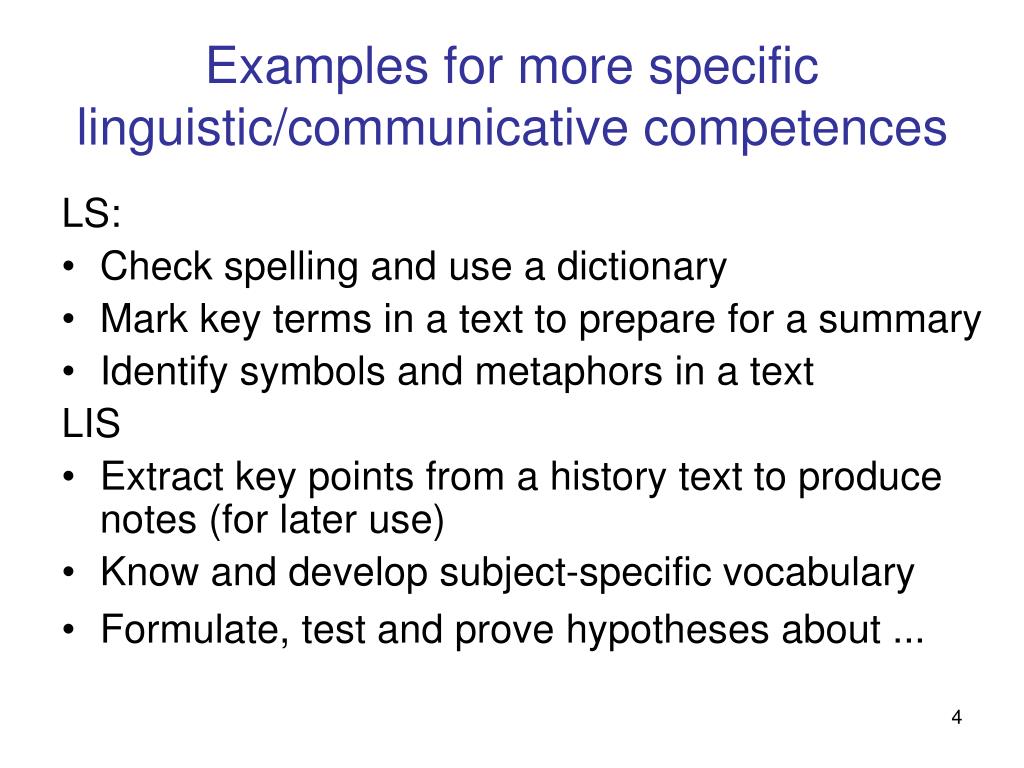 Examples for more specific linguistic/communicative competences

LS:
• Check spelling and use a dictionary
• Mark key terms in a text to prepare for a summary
• Identify symbols and metaphors in a text
LIS
• Extract key points from a history text to produce notes (for later use)
• Know and develop subject-specific vocabulary
• Formulate, test and prove hypotheses about ...

4